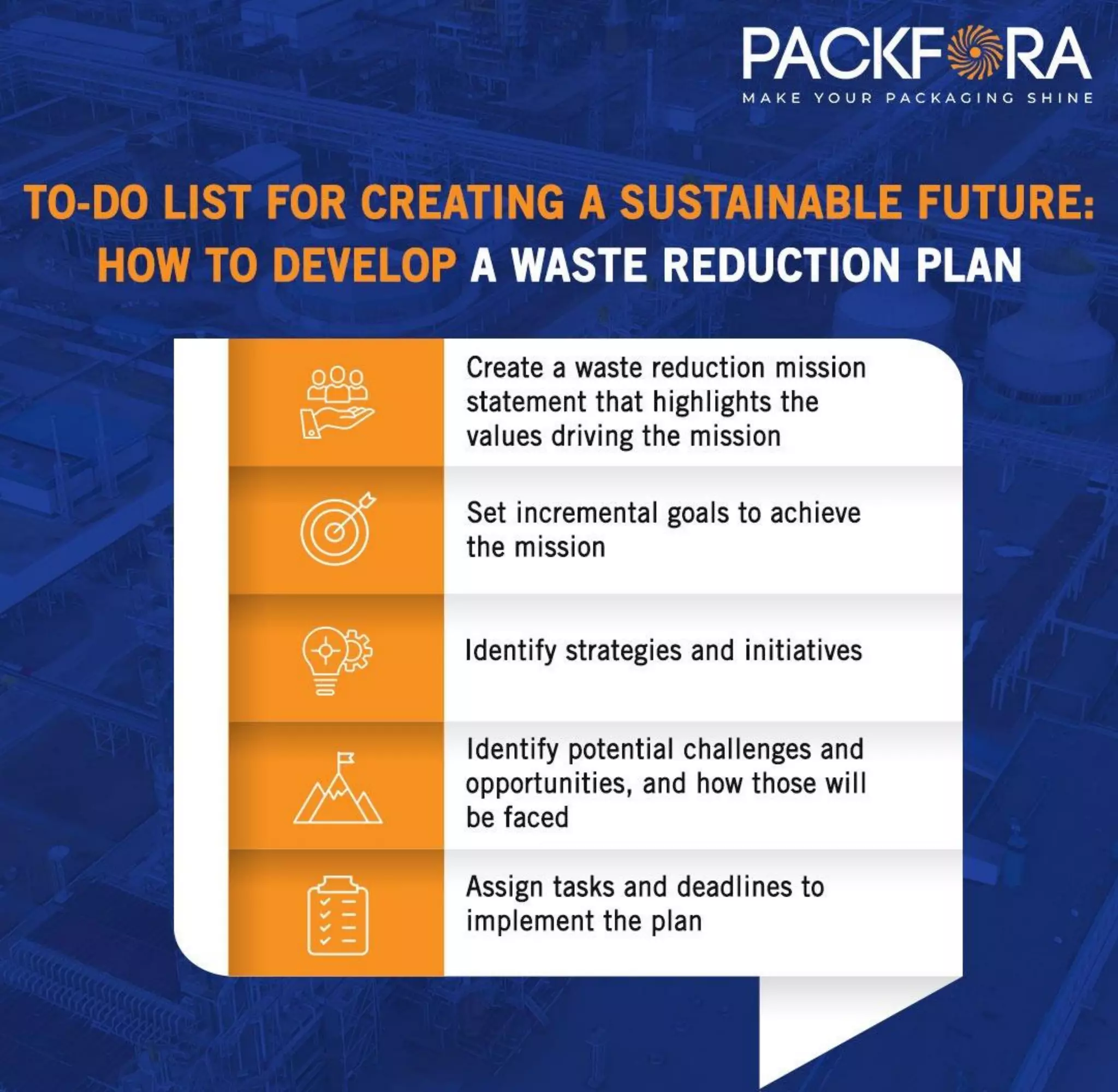 PACKFORA
MAKE YOUR PACKAGING SHINE

TO-DO LIST FOR CREATING A SUSTAINABLE FUTURE: HOW TO DEVELOP A WASTE REDUCTION PLAN

Create a waste reduction mission statement that highlights the values driving the mission

Set incremental goals to achieve the mission

Identify strategies and initiatives

Identify potential challenges and opportunities, and how those will be faced

Assign tasks and deadlines to implement the plan